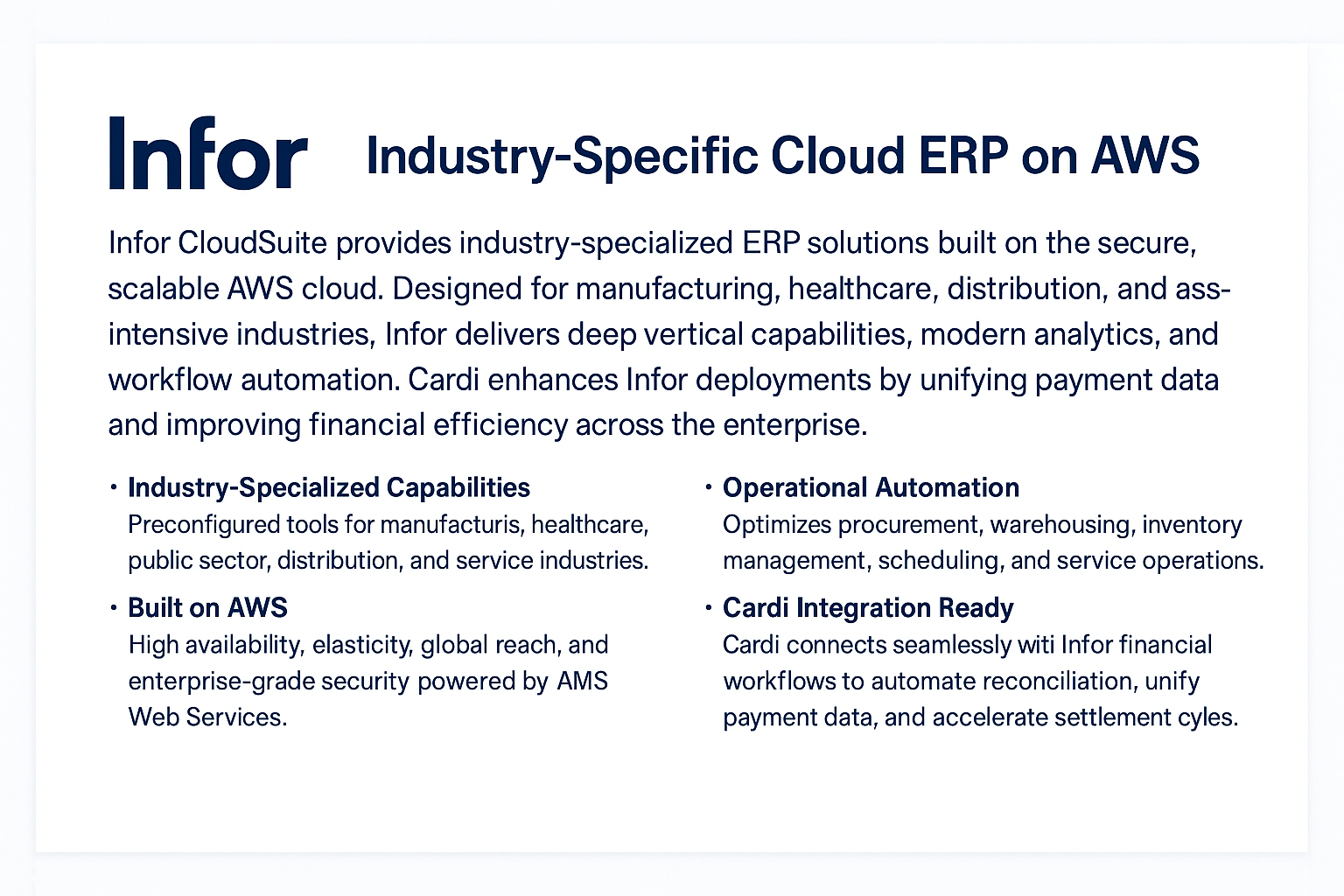 Infor Industry-Specific Cloud ERP on AWS

Infor CloudSuite provides industry-specialized ERP solutions built on the secure, scalable AWS cloud. Designed for manufacturing, healthcare, distribution, and ass-intensive industries, Infor delivers deep vertical capabilities, modern analytics, and workflow automation. Cardi enhances Infor deployments by unifying payment data and improving financial efficiency across the enterprise.

• Industry-Specialized Capabilities
Preconfigured tools for manufacturis, healthcare, public sector, distribution, and service industries.

• Built on AWS
High availability, elasticity, global reach, and enterprise-grade security powered by AMS Web Services.

• Operational Automation
Optimizes procurement, warehousing, inventory management, scheduling, and service operations.

• Cardi Integration Ready
Cardi connects seamlessly witi Infor financial workflows to automate reconciliation, unify payment data, and accelerate settlement cyles.